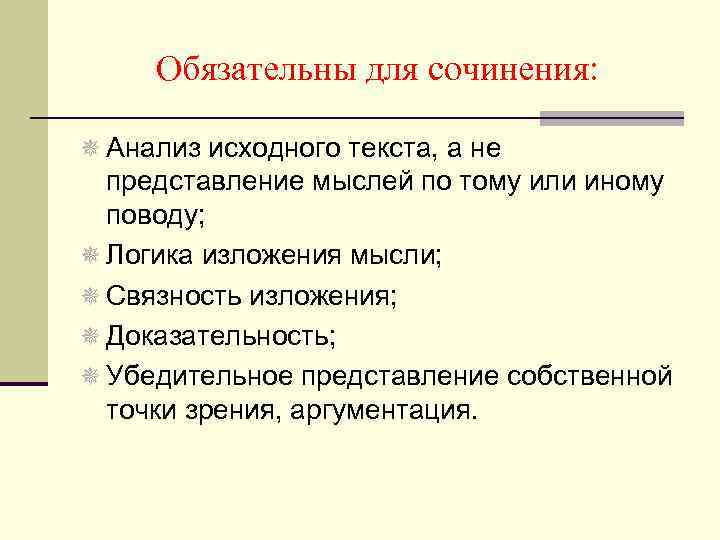 Обязательны для сочинения:

Анализ исходного текста, а не представление мыслей по тому или иному поводу;

Логика изложения мысли;

Связность изложения;

Доказательность;

Убедительное представление собственной точки зрения, аргументация.